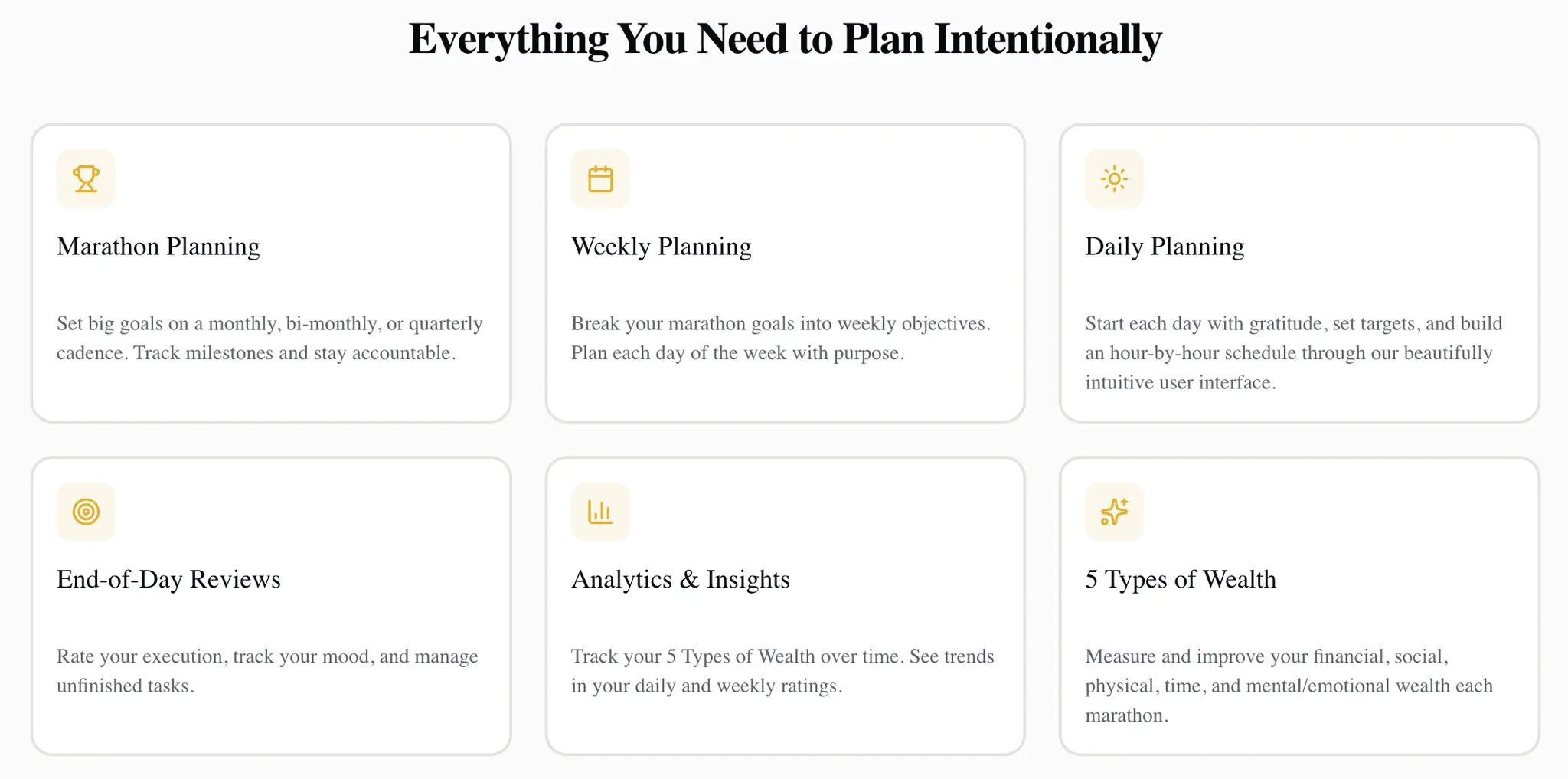 Everything You Need to Plan Intentionally

Marathon Planning

Set big goals on a monthly, bi-monthly, or quarterly cadence. Track milestones and stay accountable.

Weekly Planning

Break your marathon goals into weekly objectives. Plan each day of the week with purpose.

Daily Planning

Start each day with gratitude, set targets, and build an hour-by-hour schedule through our beautifully intuitive user interface.

End-of-Day Reviews

Rate your execution, track your mood, and manage unfinished tasks.

Analytics & Insights

Track your 5 Types of Wealth over time. See trends in your daily and weekly ratings.

5 Types of Wealth

Measure and improve your financial, social, physical, time, and mental/emotional wealth each marathon.